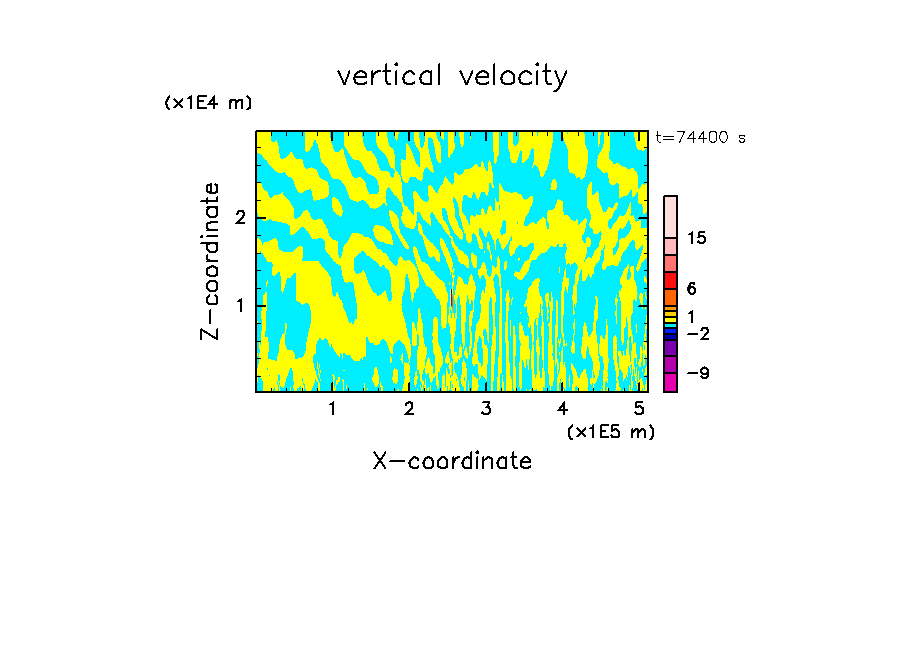 vertical velocity

(x1E4 m)

t=74400 s

Z-coordinate

2

1

15

6

1

−2

−9

1 2 3 4 5

(x1E5 m)

X-coordinate